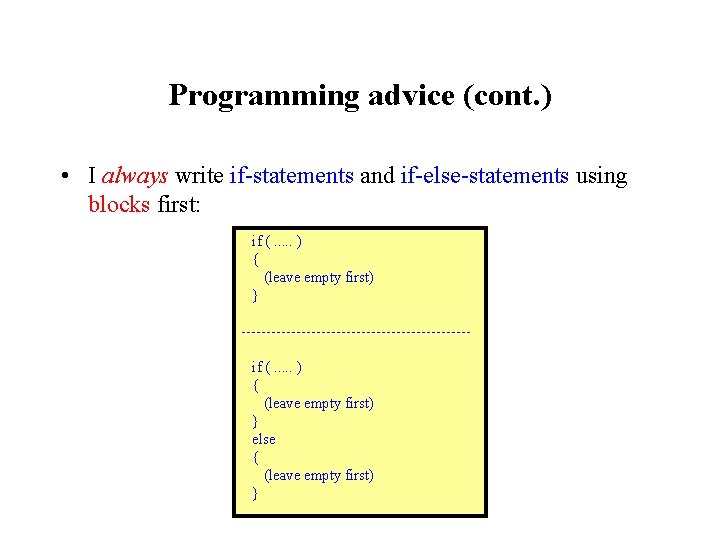 Programming advice (cont.)

• I always write if-statements and if-else-statements using blocks first:

if ( ..... )
{
(leave empty first)
}

--------------------------------------------

if ( ..... )
{
(leave empty first)
}
else
{
(leave empty first)
}